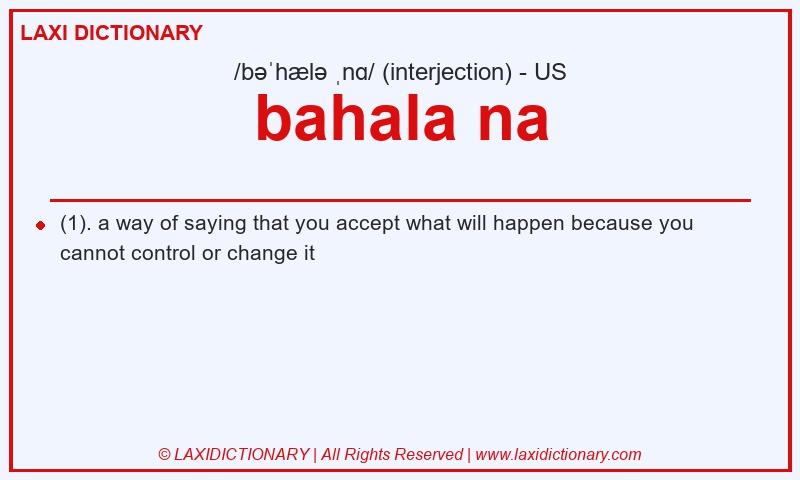 LAXI DICTIONARY

/bəˈhælə ˌnɑ/ (interjection) - US

bahala na

(1). a way of saying that you accept what will happen because you cannot control or change it

© LAXIDICTIONARY | All Rights Reserved | www.laxidictionary.com